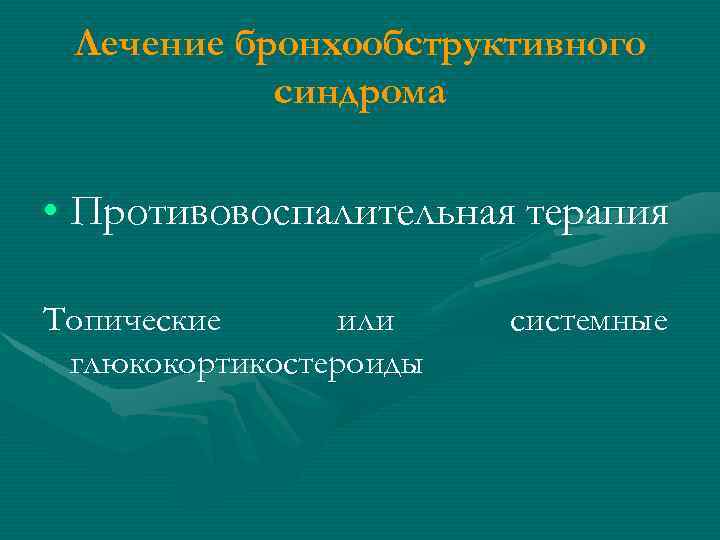 Лечение бронхообструктивного синдрома

• Противовоспалительная терапия

Топические или системные глюкокортикостероиды